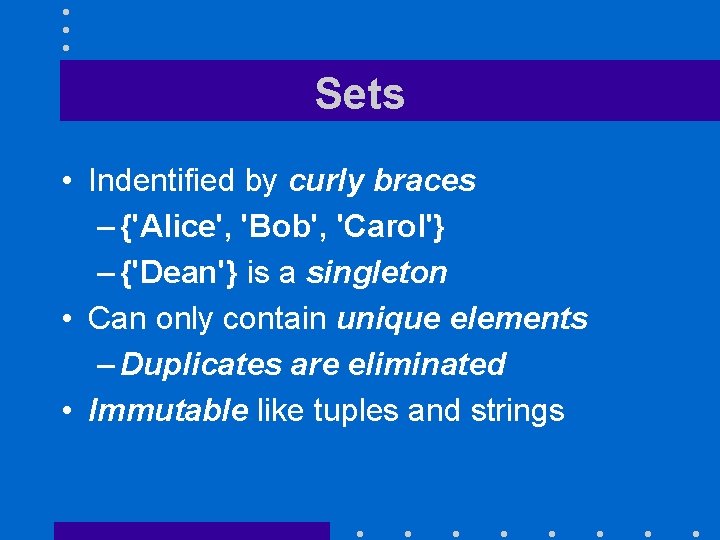 Sets

• Indentified by curly braces
– {'Alice', 'Bob', 'Carol'}
– {'Dean'} is a singleton
• Can only contain unique elements
– Duplicates are eliminated
• Immutable like tuples and strings